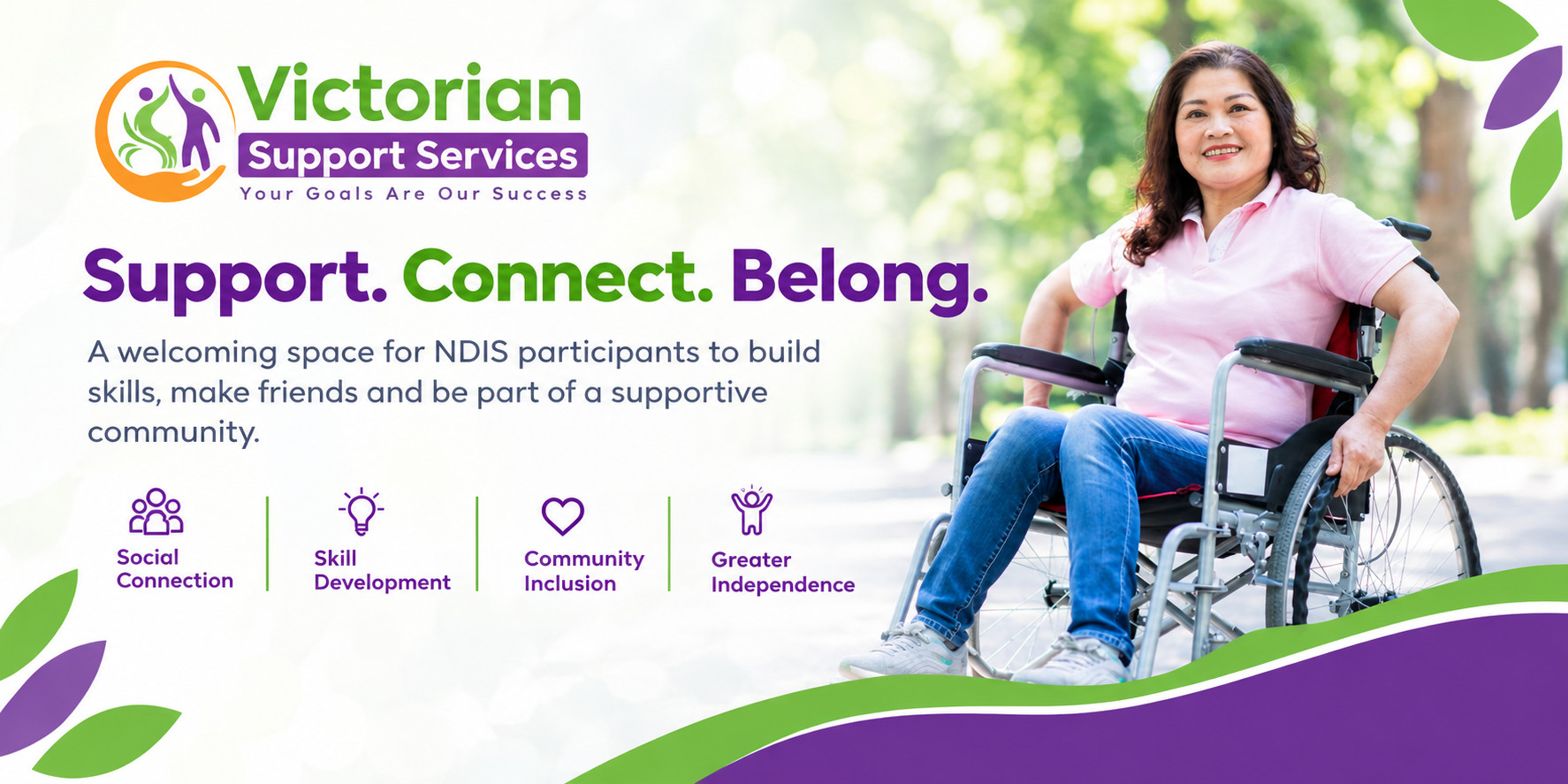 Victorian
Support Services
Your Goals Are Our Success

Support. Connect. Belong.

A welcoming space for NDIS participants to build skills, make friends and be part of a supportive community.

Social Connection

Skill Development

Community Inclusion

Greater Independence